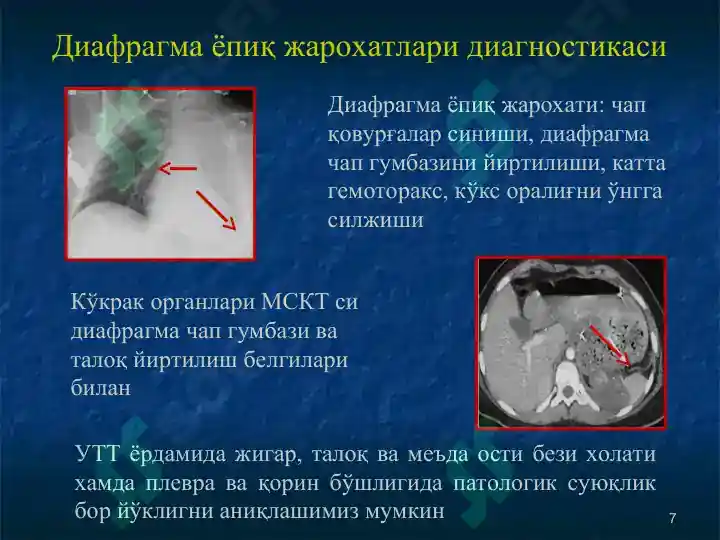 Диафрагма ёпиқ жарохатлари диагностикаси

Диафрагма ёпиқ жарохати: чап қовурғалар синиши, диафрагма чап гумбазини йиртилиши, катта гемоторакс, кўкс оралиғни ўнгга силжиши

Кўкрак органлари МСКТ си диафрагма чап гумбази ва талоқ йиртилиш белгилари билан

УТТ ёрдамида жигар, талоқ ва меъда ости бези холати хамда плевра ва қорин бўшлигида патологик суюқлик бор йўклигни аниқлашимиз мумкин

7